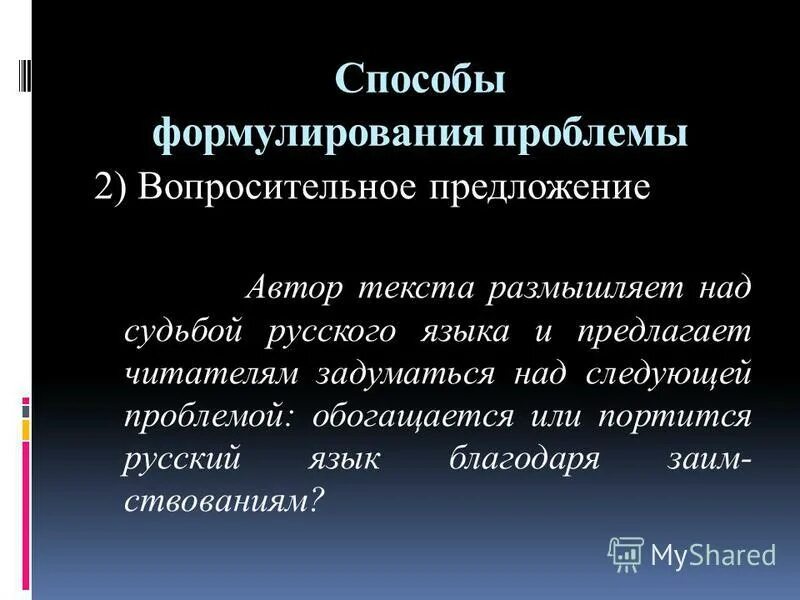 Способы формулирования проблемы

2) Вопросительное предложение

Автор текста размышляет над судьбой русского языка и предлагает читателям задуматься над следующей проблемой: обогащается или портится русский язык благодаря заимствованиям?

MyShared